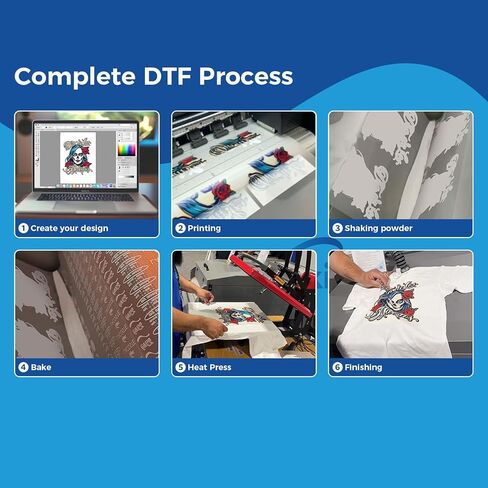 Complete DTF Process

1 Create your design

2 Printing

3 Shaking powder

4 Bake

5 Heat Press

6 Finishing